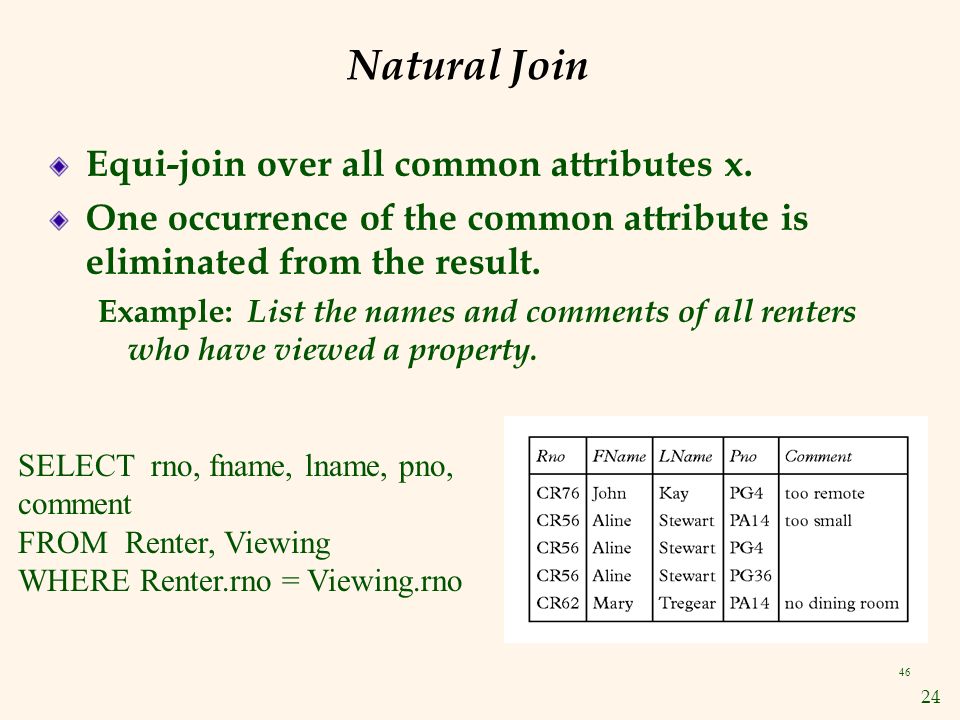 Natural Join

Equi-join over all common attributes x.

One occurrence of the common attribute is eliminated from the result.

Example: List the names and comments of all renters who have viewed a property.

SELECT rno, fname, lname, pno, comment
FROM Renter, Viewing
WHERE Renter.rno = Viewing.rno

| Rno | FName | LName | Pno | Comment |
|---|---|---|---|---|
| CR76 | John | Kay | PG4 | too remote |
| CR56 | Aline | Stewart | PA14 | too small |
| CR56 | Aline | Stewart | PG4 | |
| CR56 | Aline | Stewart | PG36 | |
| CR62 | Mary | Tregear | PA14 | no dining room |

46

24